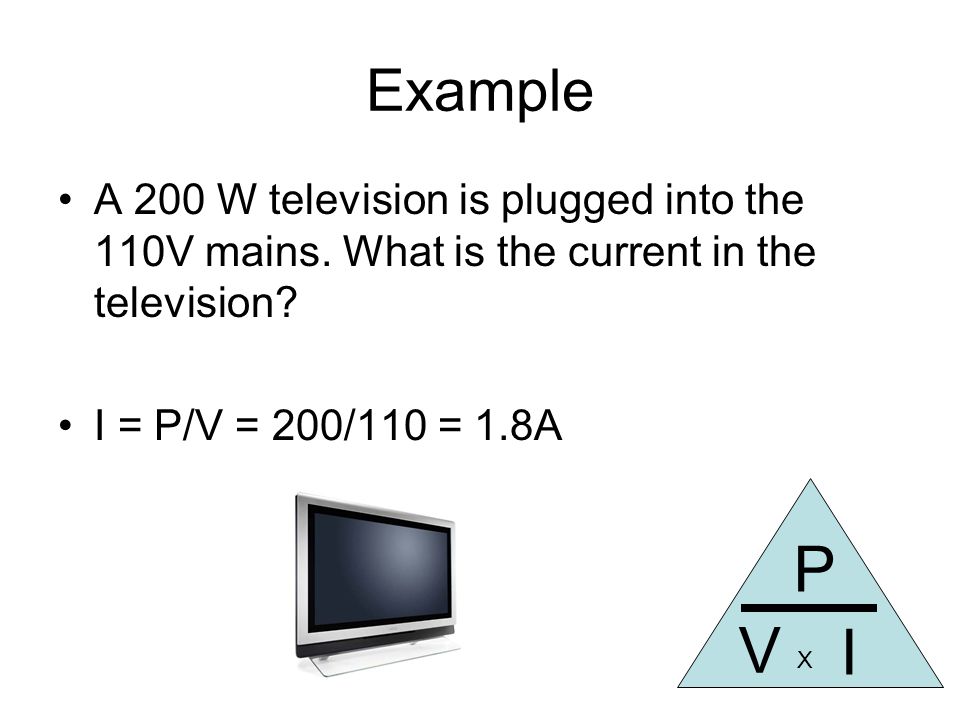 Example

• A 200 W television is plugged into the 110V mains. What is the current in the television?

• I = P/V = 200/110 = 1.8A

P
V x I